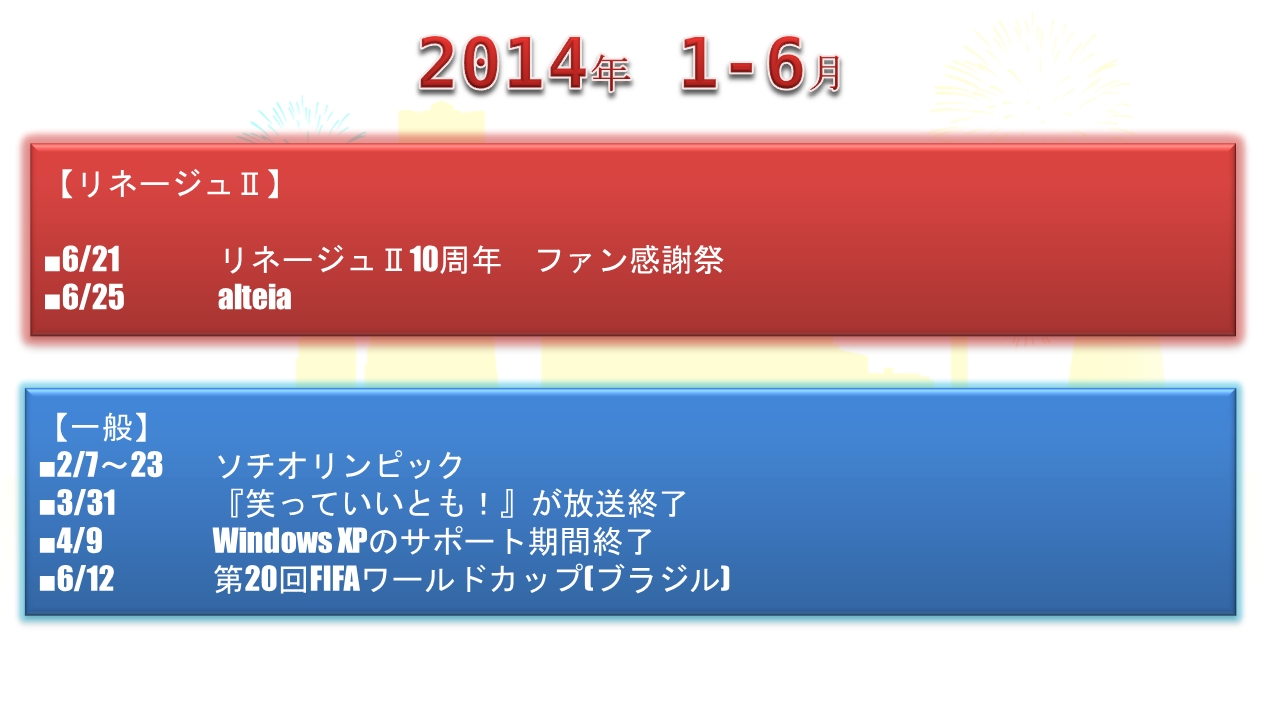 2014年 1-6月

【リネージュⅡ】

■6/21 リネージュⅡ10周年 ファン感謝祭
■6/25 alteia

【一般】
■2/7～23 ソチオリンピック
■3/31 『笑っていいとも！』が放送終了
■4/9 Windows XPのサポート期間終了
■6/12 第20回FIFAワールドカップ(ブラジル)